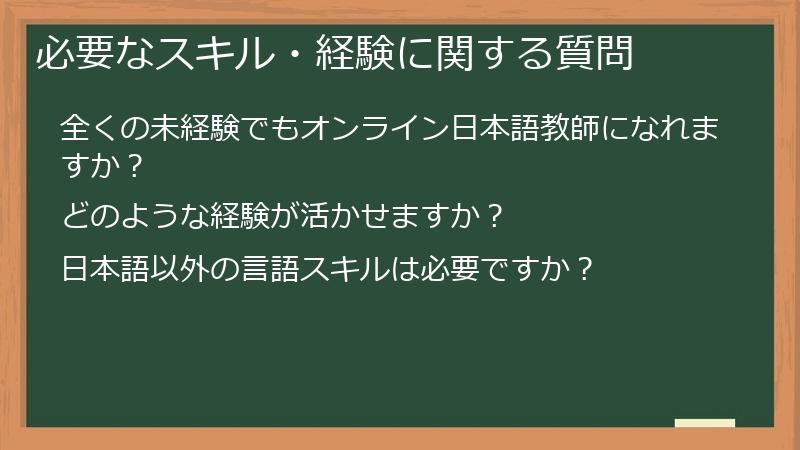 必要なスキル・経験に関する質問

全くの未経験でもオンライン日本語教師になれますか？

どのような経験が活かせますか？

日本語以外の言語スキルは必要ですか？